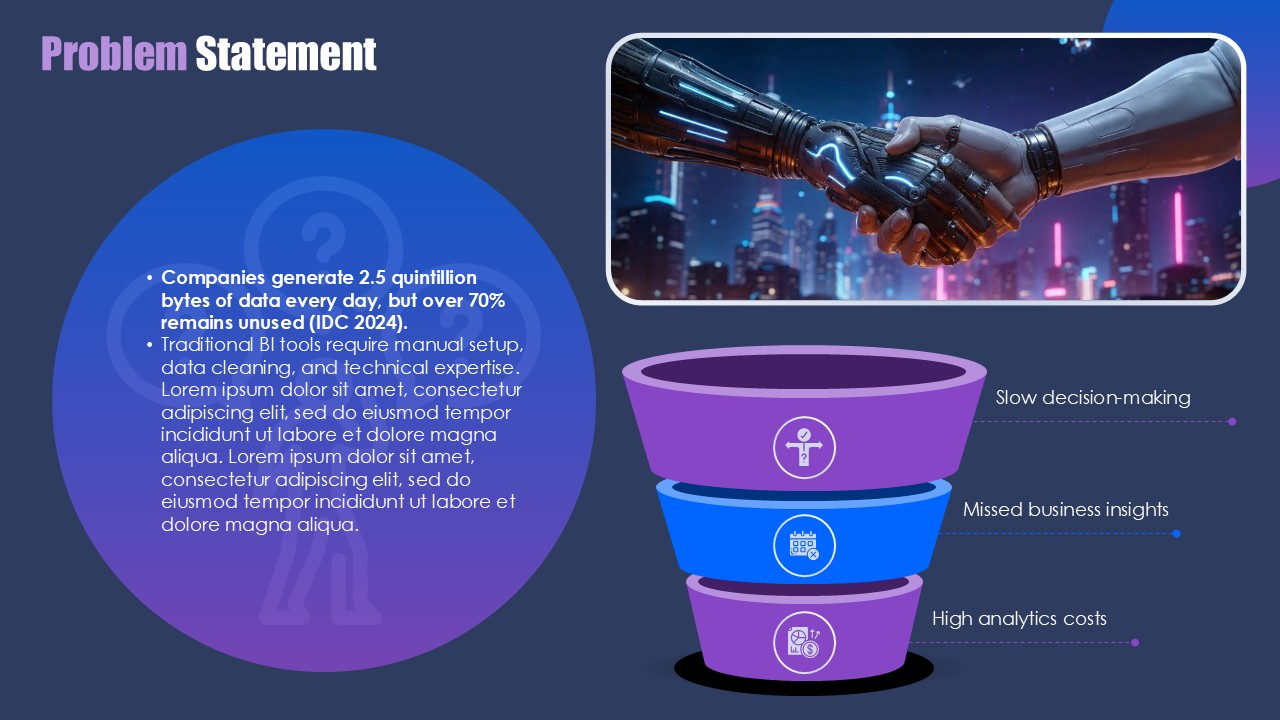 Problem Statement

• Companies generate 2.5 quintillion bytes of data every day, but over 70% remains unused (IDC 2024).
• Traditional BI tools require manual setup, data cleaning, and technical expertise. Lorem ipsum dolor sit amet, consectetur adipiscing elit, sed do eiusmod tempor incididunt ut labore et dolore magna aliqua. Lorem ipsum dolor sit amet, consectetur adipiscing elit, sed do eiusmod tempor incididunt ut labore et dolore magna aliqua.

Slow decision-making

Missed business insights

High analytics costs